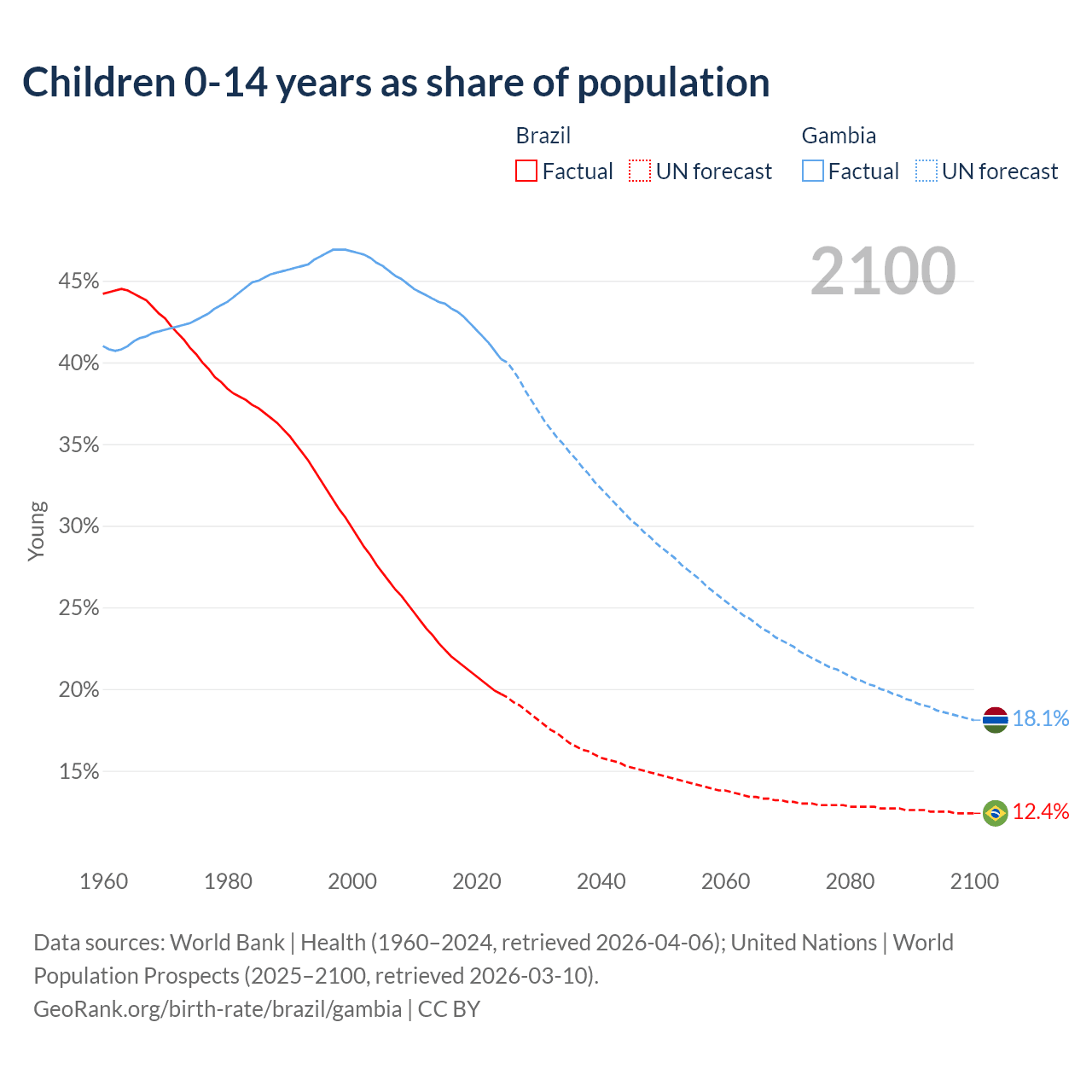 Children 0-14 years as share of population

Brazil
Factual UN forecast

Gambia
Factual UN forecast

2100

45%
40%
35%
30%
25%
20%
15%

Young

18.1%
12.4%

1960 1980 2000 2020 2040 2060 2080 2100

Data sources: World Bank | Health (1960–2024, retrieved 2026-04-06); United Nations | World Population Prospects (2025–2100, retrieved 2026-03-10).
GeoRank.org/birth-rate/brazil/gambia | CC BY